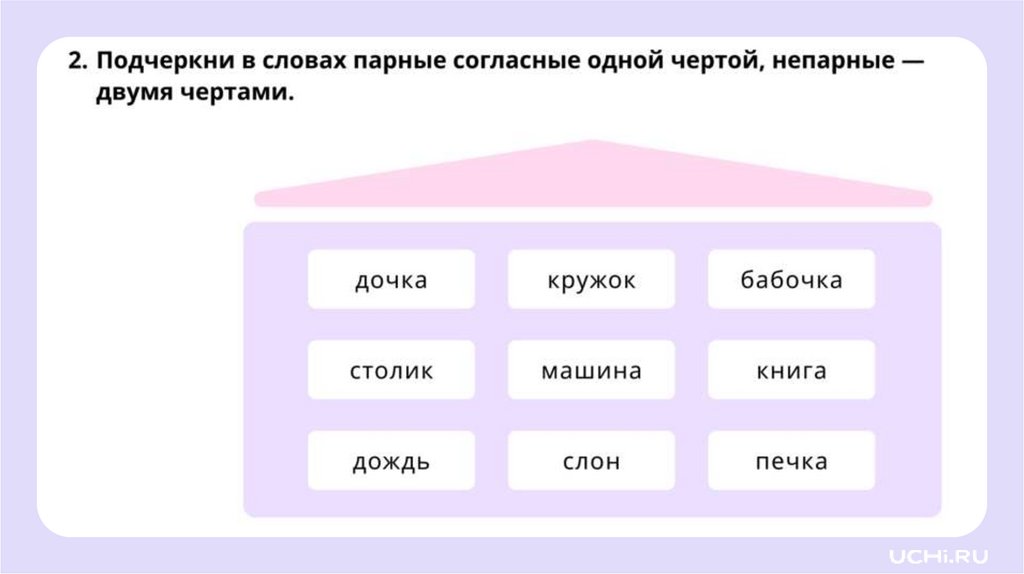 2. Подчеркни в словах парные согласные одной чертой, непарные — двумя чертами.

дочка
кружок
бабочка
столик
машина
книга
дождь
слон
печка

UCHi.RU